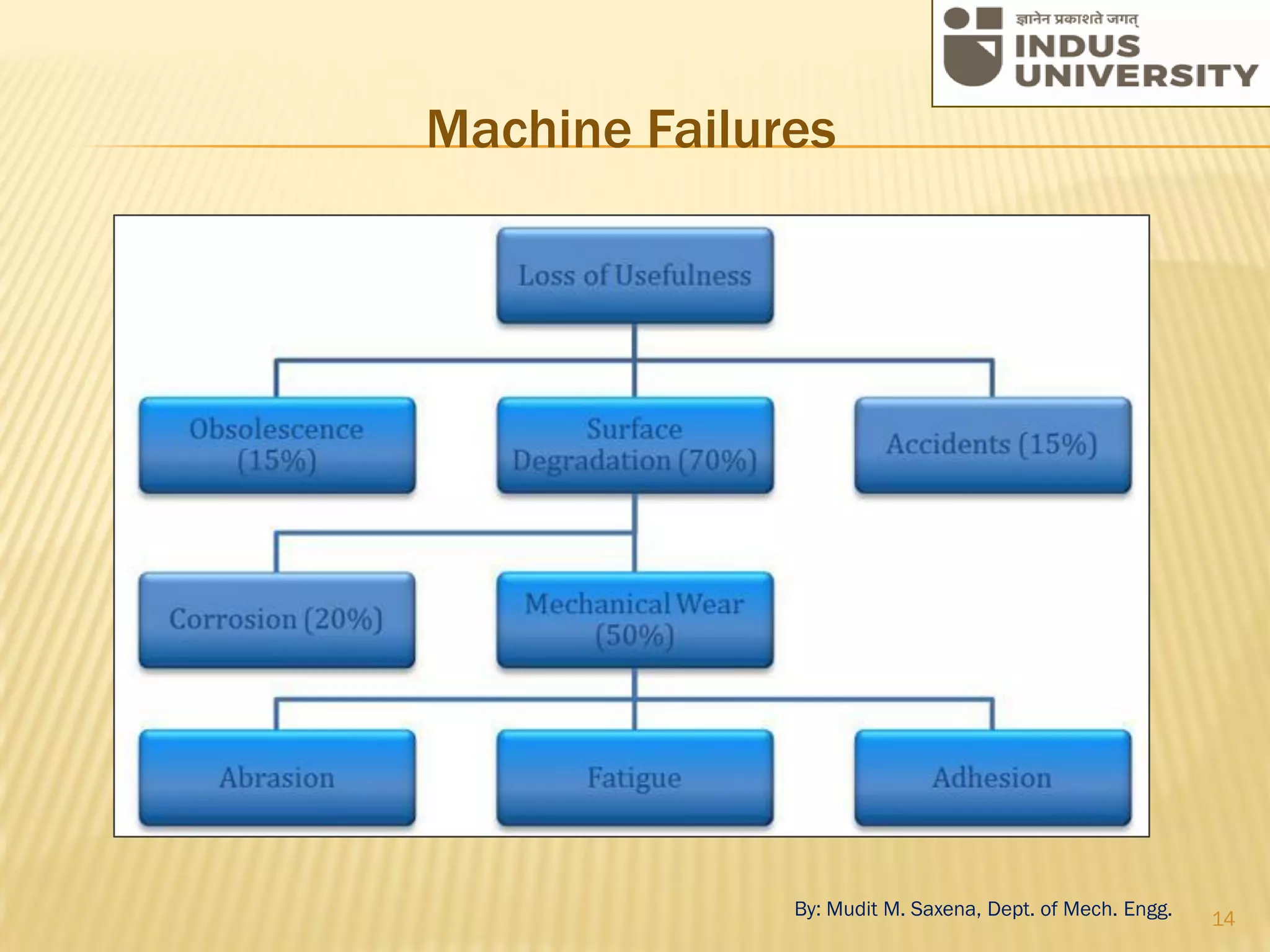 ज्ञानेन प्रकाशते जगत्
INDUS UNIVERSITY

Machine Failures

Loss of Usefulness

Obsolescence (15%)

Surface Degradation (70%)

Accidents (15%)

Corrosion (20%)

Mechanical Wear (50%)

Abrasion

Fatigue

Adhesion

By: Mudit M. Saxena, Dept. of Mech. Engg.

14